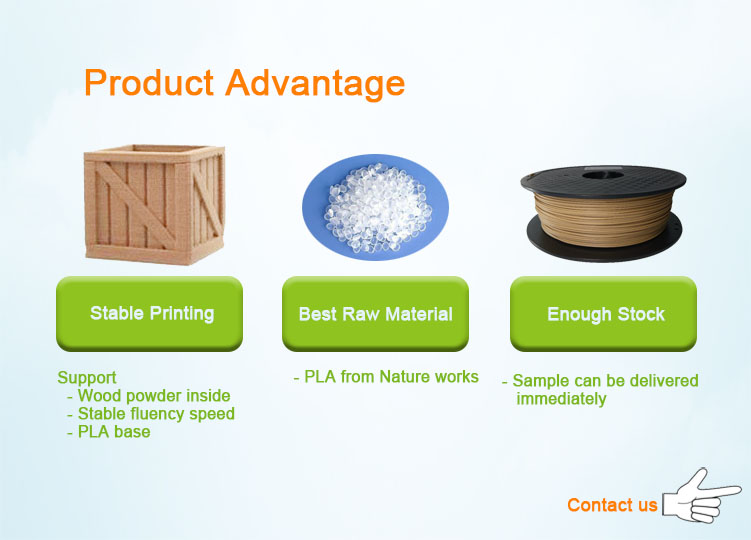 Product Advantage

Stable Printing

Support
- Wood powder inside
- Stable fluency speed
- PLA base

Best Raw Material

- PLA from Nature works

Enough Stock

- Sample can be delivered immediately

Contact us